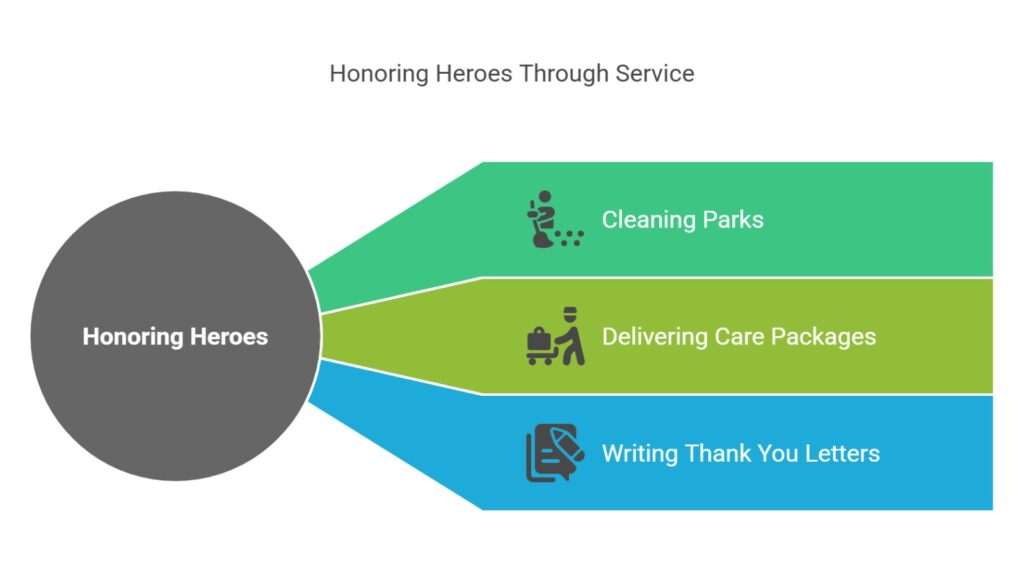 Honoring Heroes Through Service

Honoring Heroes

Cleaning Parks

Delivering Care Packages

Writing Thank You Letters